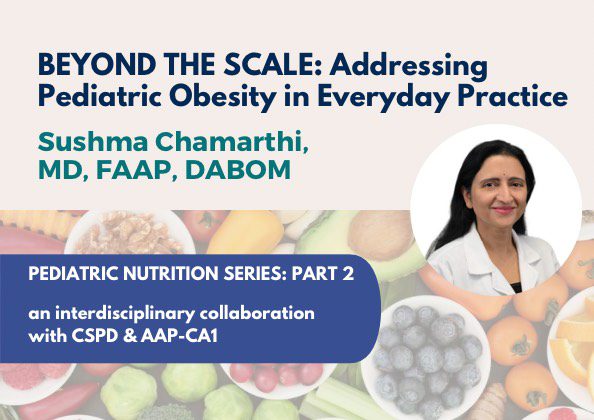 BEYOND THE SCALE: Addressing Pediatric Obesity in Everyday Practice

Sushma Chamarthi, MD, FAAP, DABOM

PEDIATRIC NUTRITION SERIES: PART 2

an interdisciplinary collaboration with CSPD & AAP-CA1